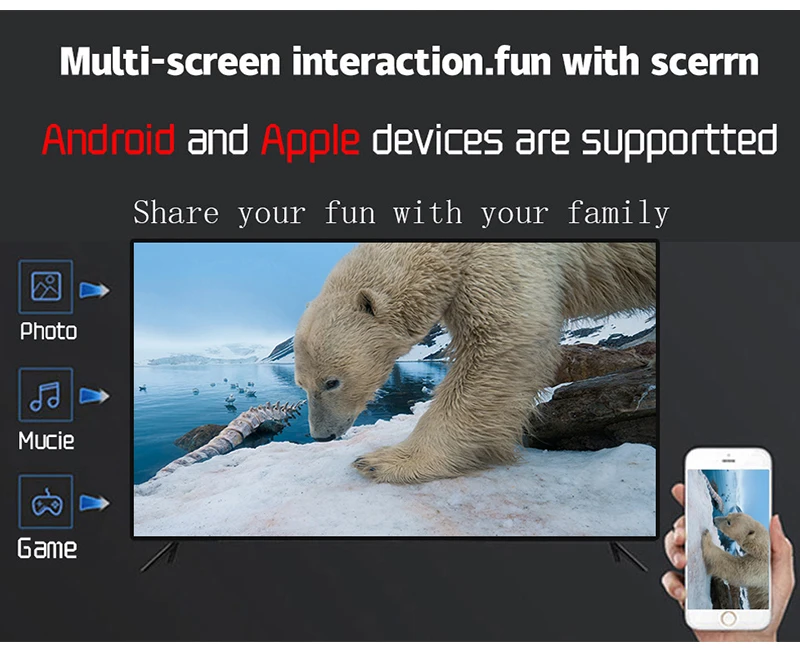 Multi-screen interaction.fun with scerrn

Android and Apple devices are supportted

Share your fun with your family

Photo

Mucie

Game